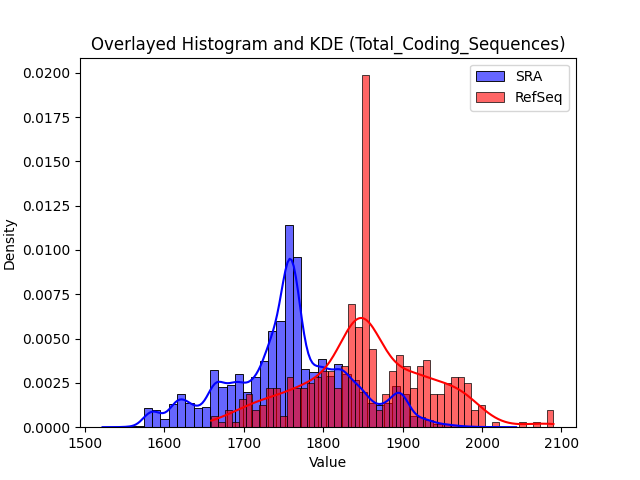 Overlayed Histogram and KDE (Total_Coding_Sequences)

SRA
RefSeq

Density

0.0200
0.0175
0.0150
0.0125
0.0100
0.0075
0.0050
0.0025
0.0000

1500 1600 1700 1800 1900 2000 2100

Value